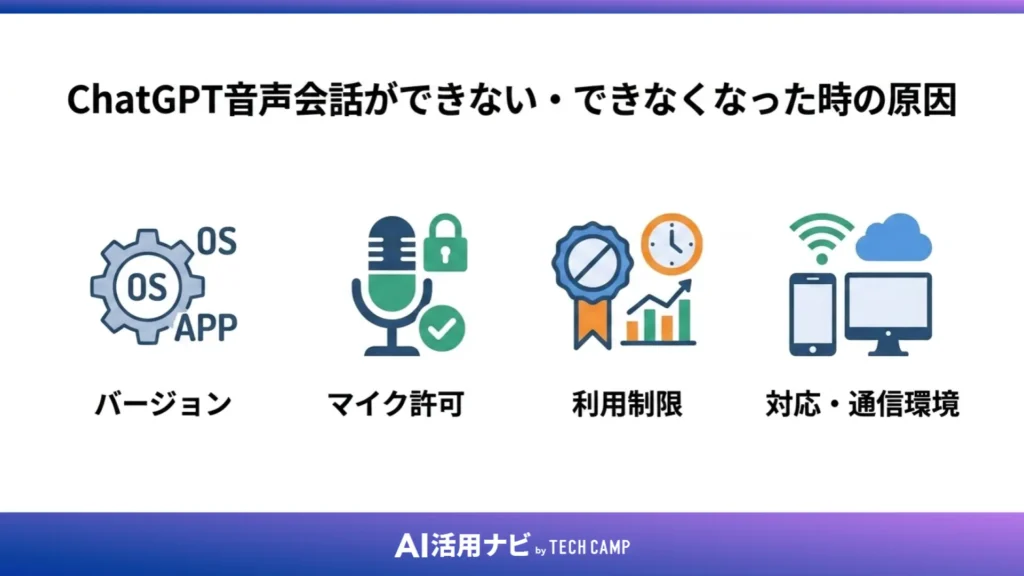 ChatGPT音声会話ができない・できなくなった時の原因

OS
OS
APP
バージョン

マイク許可

利用制限

対応・通信環境

AI活用ナビ by TECH CAMP